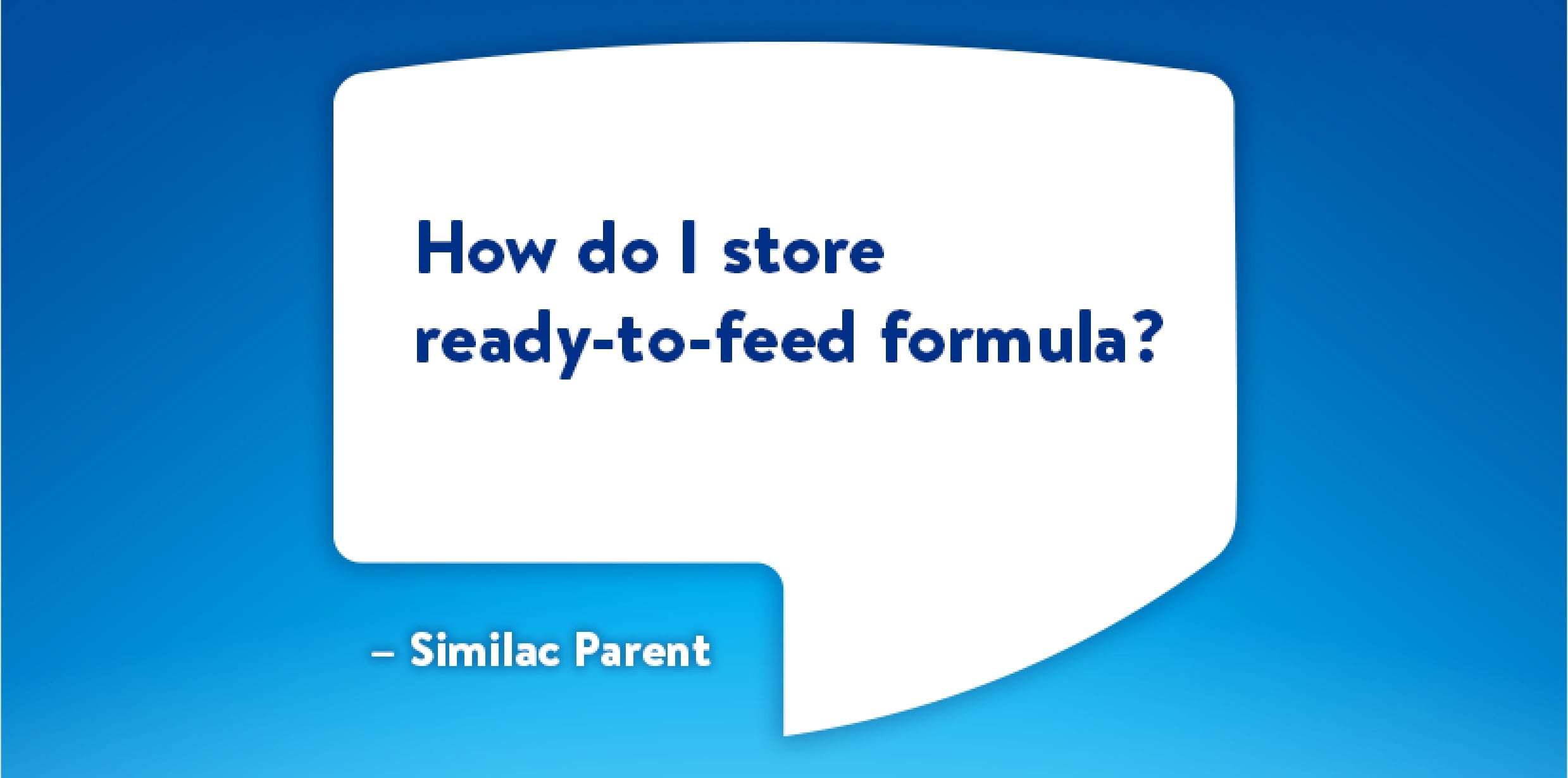 How do I store ready-to-feed formula?

– Similac Parent